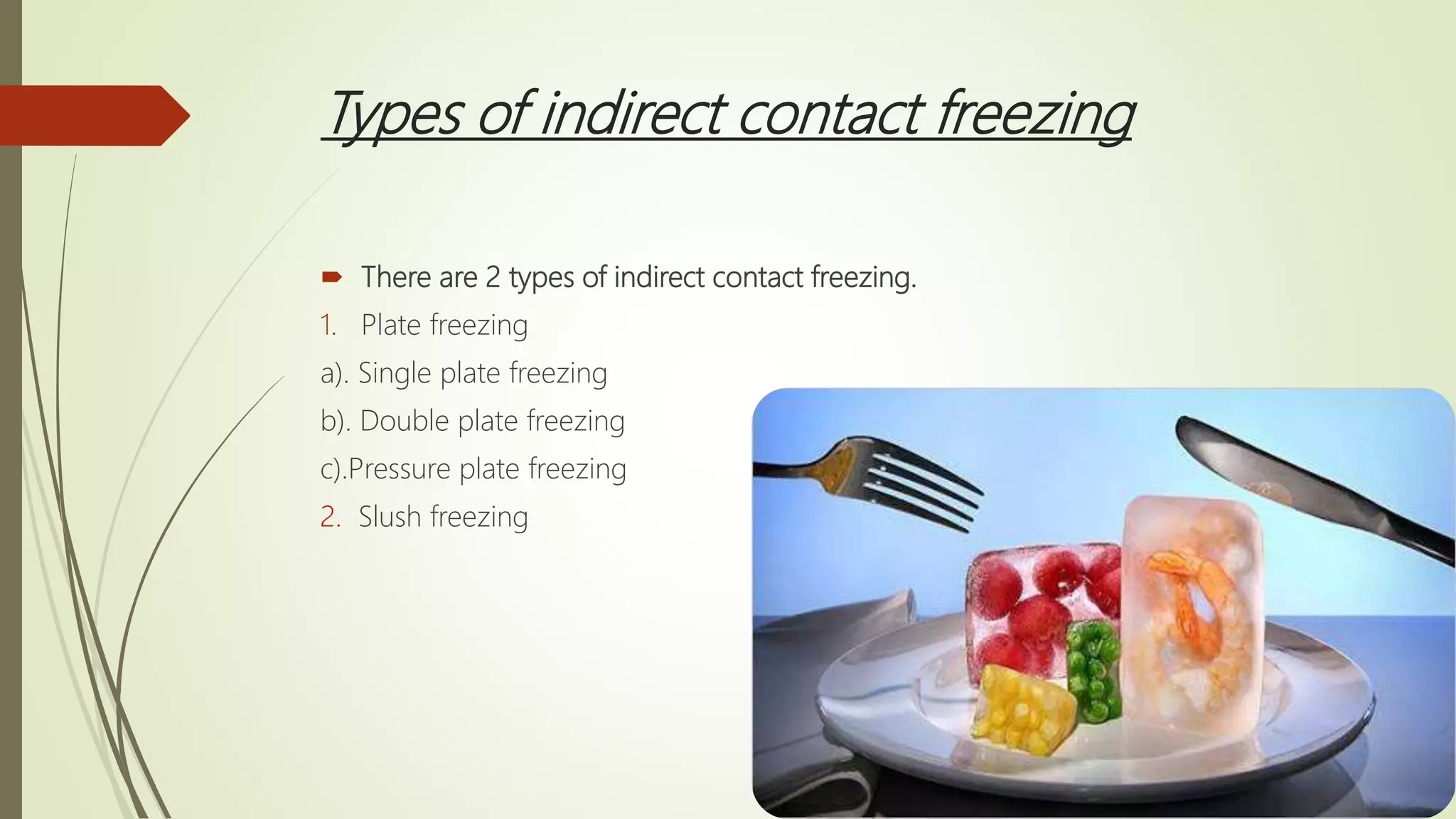 Types of indirect contact freezing

There are 2 types of indirect contact freezing.

1. Plate freezing

a). Single plate freezing

b). Double plate freezing

c).Pressure plate freezing

2. Slush freezing